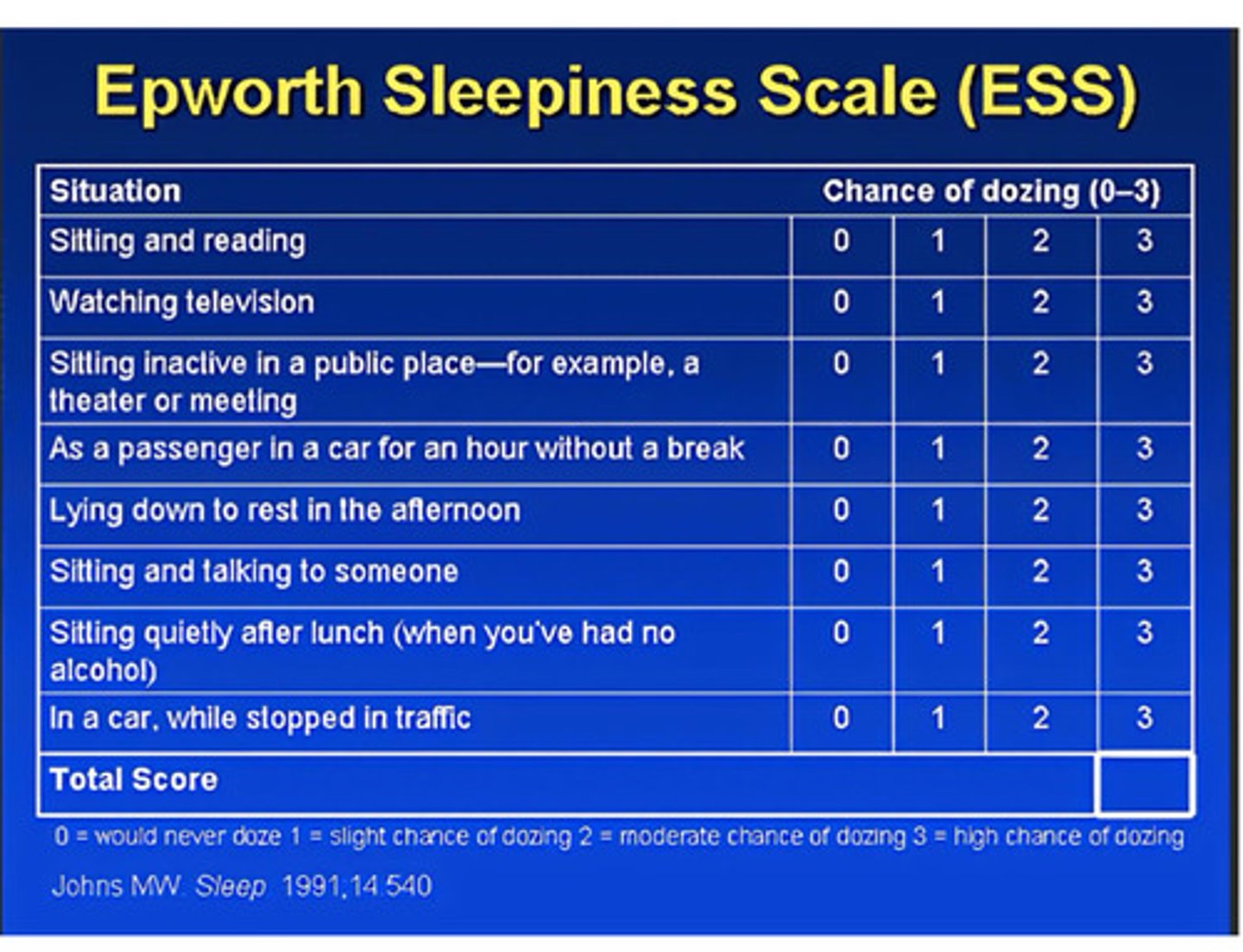 Epworth Sleepiness Scale (ESS)

| Situation | Chance of dozing (0–3) | | | |
|---|---|---|---|---|
| Sitting and reading | 0 | 1 | 2 | 3 |
| Watching television | 0 | 1 | 2 | 3 |
| Sitting inactive in a public place—for example, a theater or meeting | 0 | 1 | 2 | 3 |
| As a passenger in a car for an hour without a break | 0 | 1 | 2 | 3 |
| Lying down to rest in the afternoon | 0 | 1 | 2 | 3 |
| Sitting and talking to someone | 0 | 1 | 2 | 3 |
| Sitting quietly after lunch (when you've had no alcohol) | 0 | 1 | 2 | 3 |
| In a car, while stopped in traffic | 0 | 1 | 2 | 3 |
| Total Score | | | | |

0 = would never doze 1 = slight chance of dozing 2 = moderate chance of dozing 3 = high chance of dozing

Johns MW. Sleep 1991;14:540